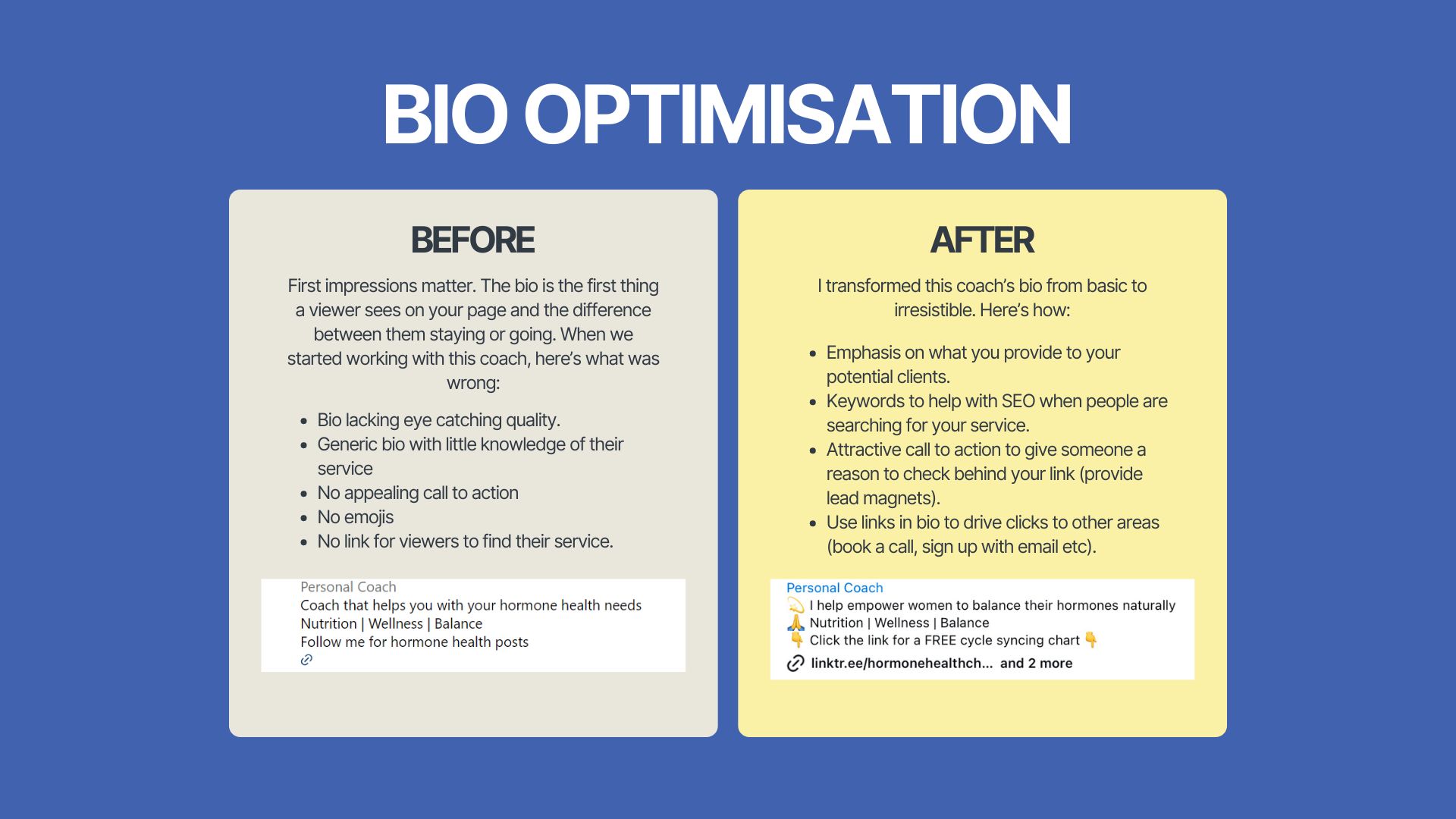 BIO OPTIMISATION

BEFORE

First impressions matter. The bio is the first thing a viewer sees on your page and the difference between them staying or going. When we started working with this coach, here's what was wrong:

- Bio lacking eye catching quality.
- Generic bio with little knowledge of their service
- No appealing call to action
- No emojis
- No link for viewers to find their service.

Personal Coach
Coach that helps you with your hormone health needs
Nutrition | Wellness | Balance
Follow me for hormone health posts

AFTER

I transformed this coach's bio from basic to irresistible. Here's how:

- Emphasis on what you provide to your potential clients.
- Keywords to help with SEO when people are searching for your service.
- Attractive call to action to give someone a reason to check behind your link (provide lead magnets).
- Use links in bio to drive clicks to other areas (book a call, sign up with email etc).

Personal Coach
💫 I help empower women to balance their hormones naturally
🙏 Nutrition | Wellness | Balance
👇 Click the link for a FREE cycle syncing chart 👇
linktr.ee/hormonehealthch... and 2 more